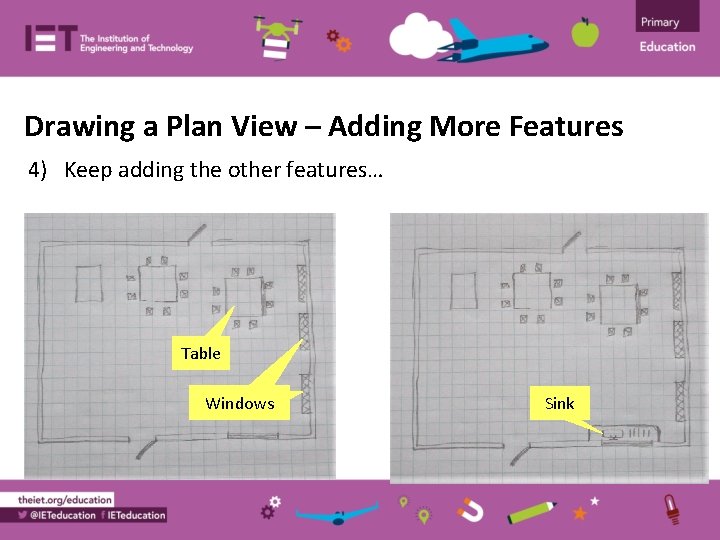 IET The Institution of Engineering and Technology

Primary
Education

Drawing a Plan View – Adding More Features

4) Keep adding the other features…

Table

Windows

Sink

theiet.org/education
@IETeducation IETeducation